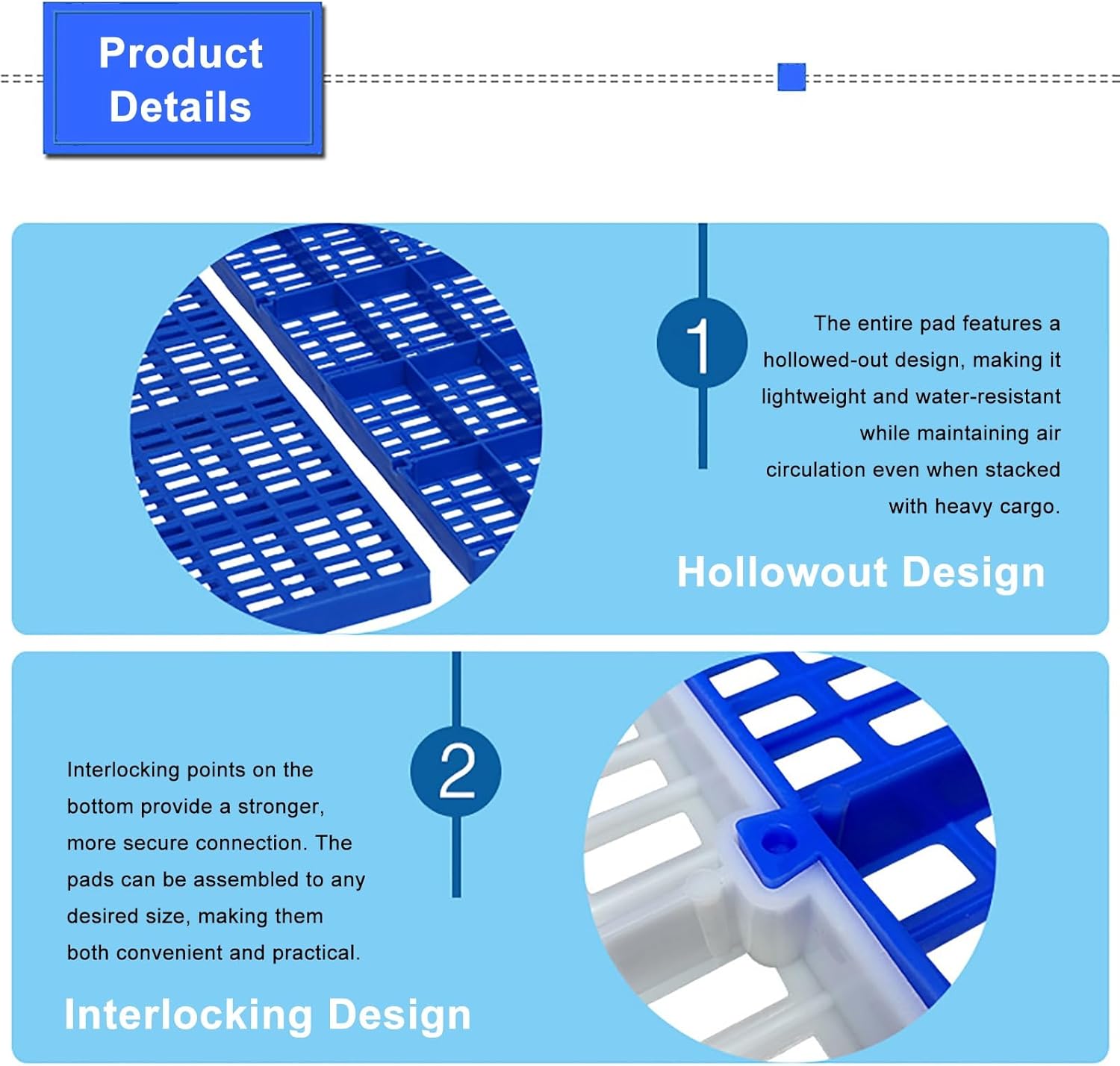 Product Details

1

The entire pad features a hollowed-out design, making it lightweight and water-resistant while maintaining air circulation even when stacked with heavy cargo.

Hollowout Design

2

Interlocking points on the bottom provide a stronger, more secure connection. The pads can be assembled to any desired size, making them both convenient and practical.

Interlocking Design